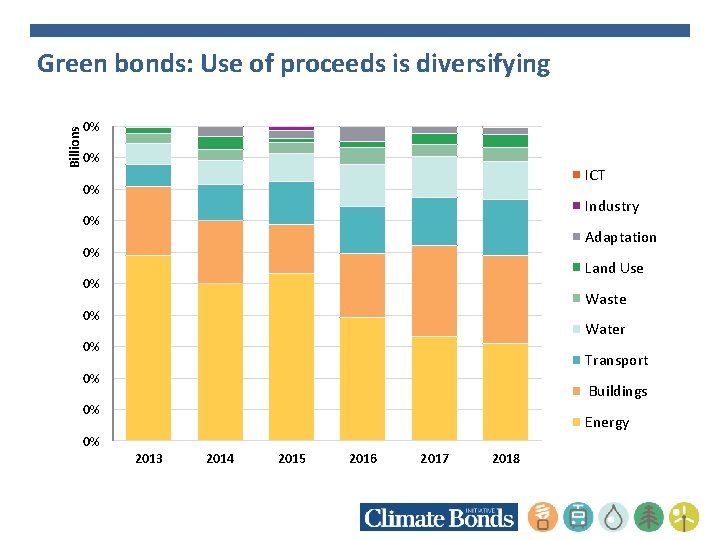 Green bonds: Use of proceeds is diversifying

Billions

0%
0%
0%
0%
0%
0%
0%
0%
0%
0%
0%

2013 2014 2015 2016 2017 2018

ICT
Industry
Adaptation
Land Use
Waste
Water
Transport
Buildings
Energy

Climate Bonds INITIATIVE